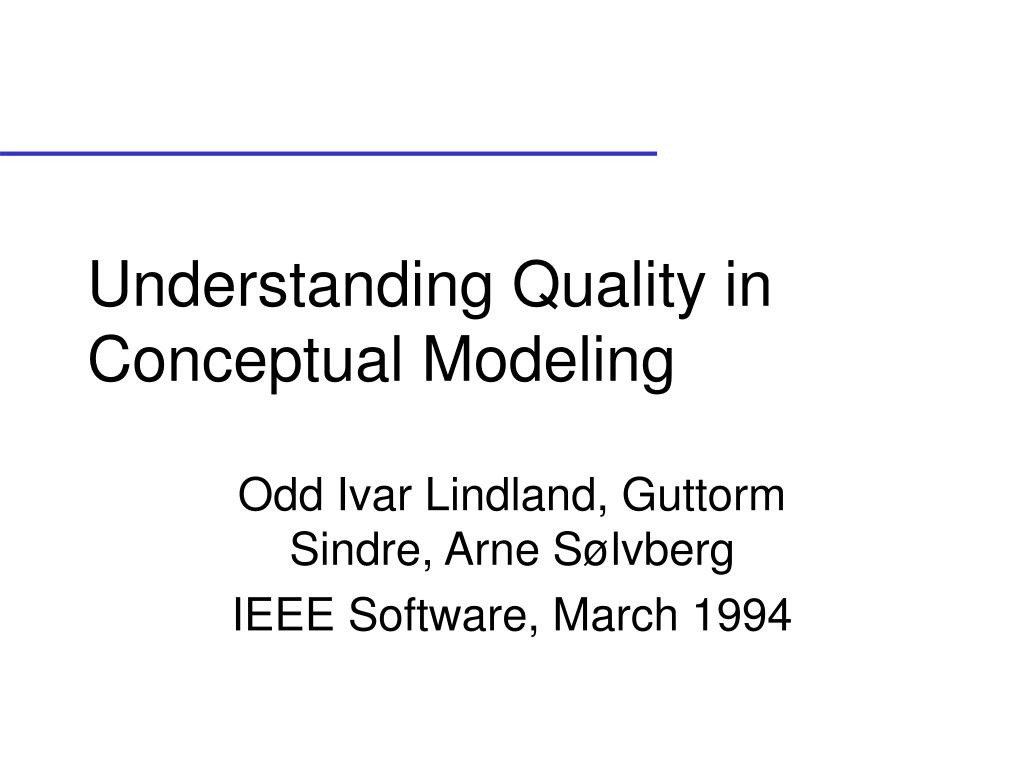 Understanding Quality in Conceptual Modeling

Odd Ivar Lindland, Guttorm Sindre, Arne Sølvberg

IEEE Software, March 1994